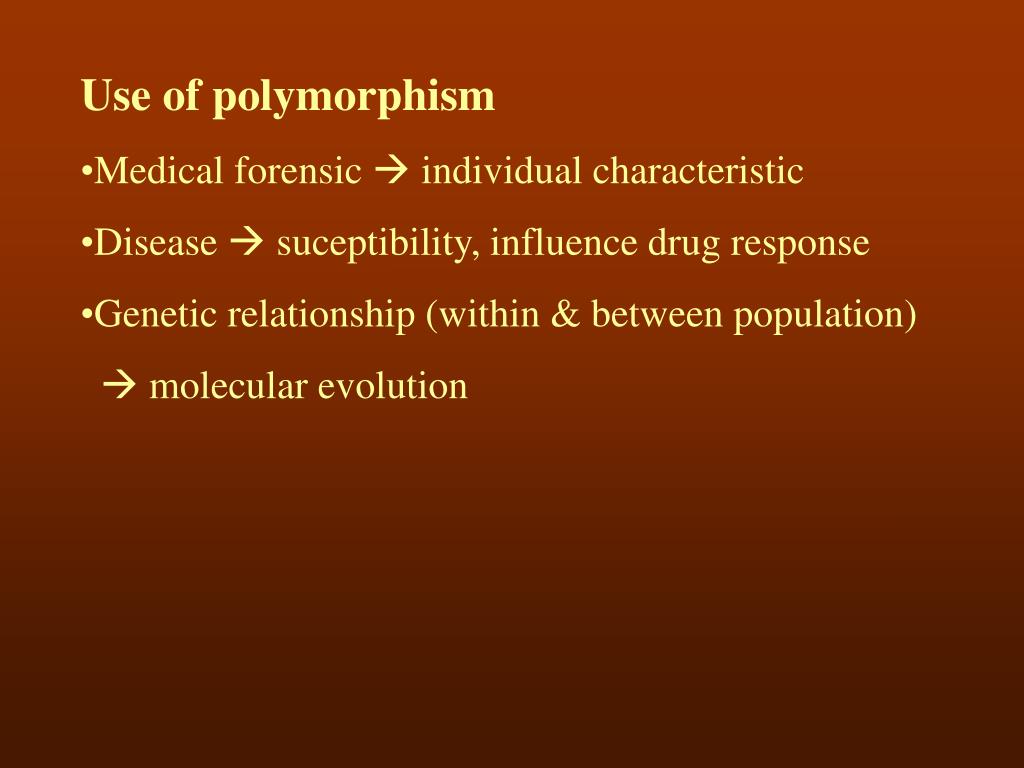 Use of polymorphism

•Medical forensic → individual characteristic

•Disease → suceptibility, influence drug response

•Genetic relationship (within & between population)

→ molecular evolution